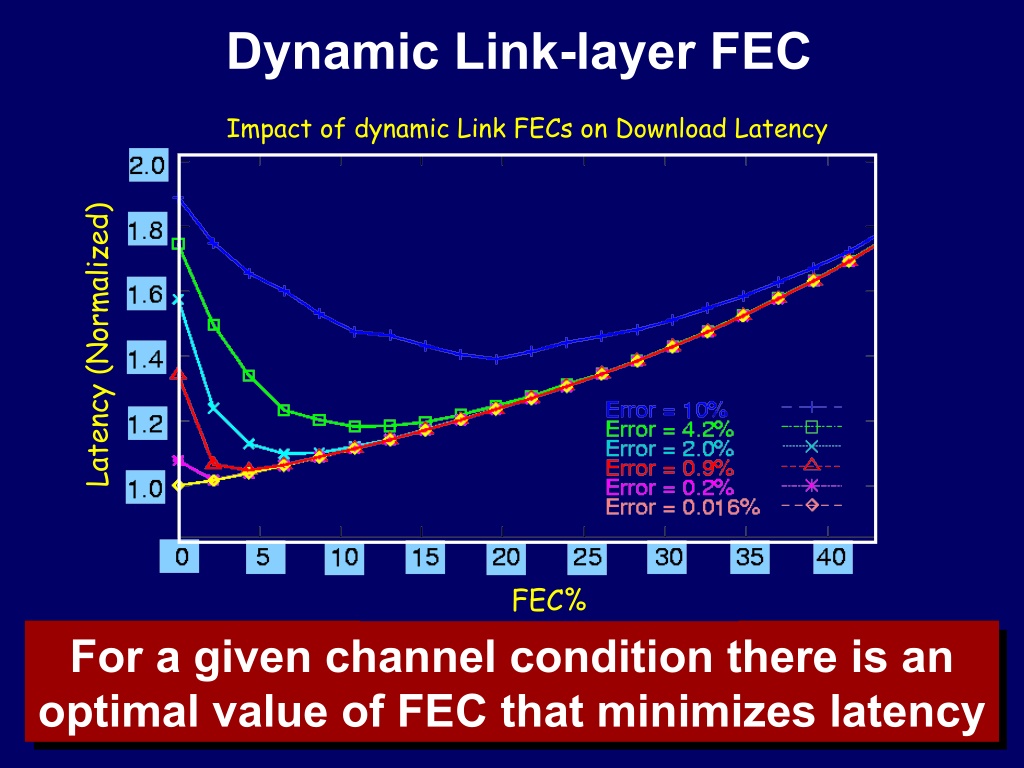 Dynamic Link-layer FEC

Impact of dynamic Link FECs on Download Latency

Latency (Normalized)

2.0
1.8
1.6
1.4
1.2
1.0

Error = 10%
Error = 4.2%
Error = 2.0%
Error = 0.9%
Error = 0.2%
Error = 0.016%

0 5 10 15 20 25 30 35 40

FEC%

For a given channel condition there is an optimal value of FEC that minimizes latency